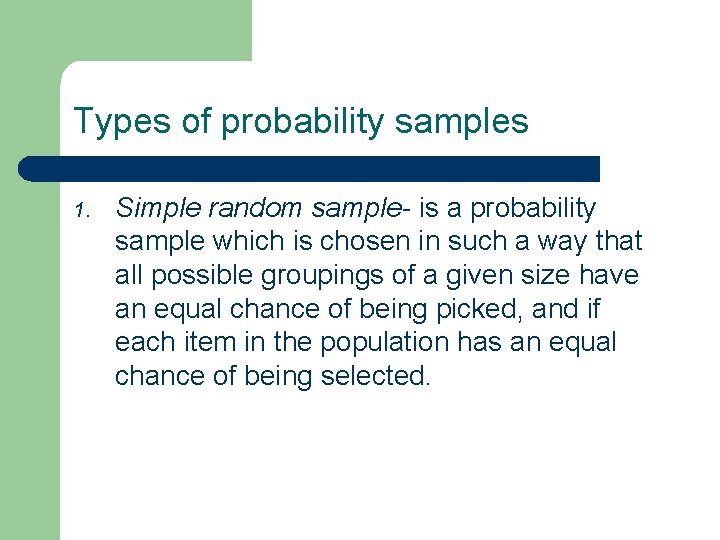 Types of probability samples

1. Simple random sample- is a probability sample which is chosen in such a way that all possible groupings of a given size have an equal chance of being picked, and if each item in the population has an equal chance of being selected.